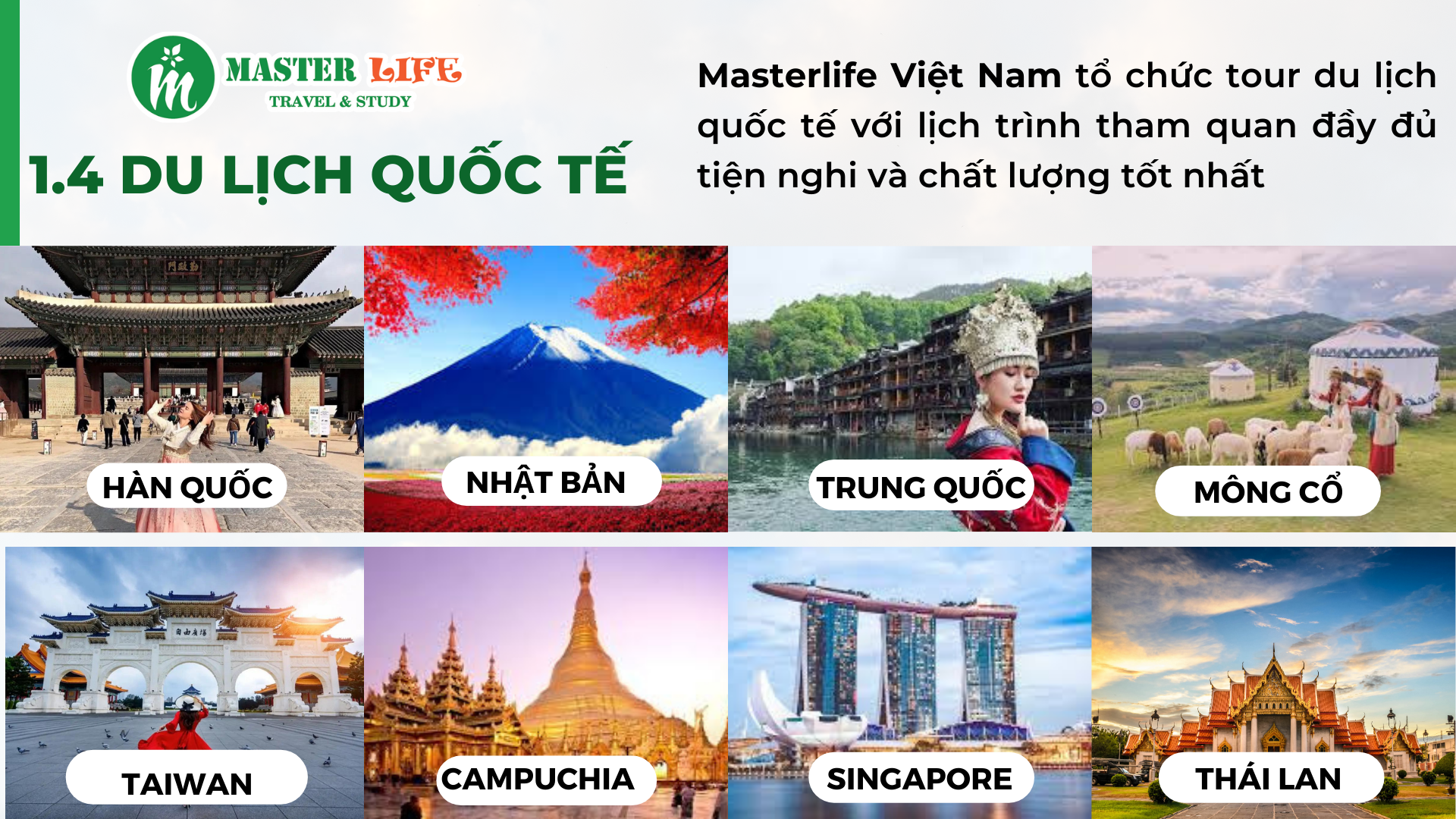 MASTER LIFE
TRAVEL & STUDY

1.4 DU LỊCH QUỐC TẾ

Masterlife Việt Nam tổ chức tour du lịch quốc tế với lịch trình tham quan đầy đủ tiện nghi và chất lượng tốt nhất

HÀN QUỐC

NHẬT BẢN

TRUNG QUỐC

MÔNG CỔ

TAIWAN

CAMPUCHIA

SINGAPORE

THÁI LAN